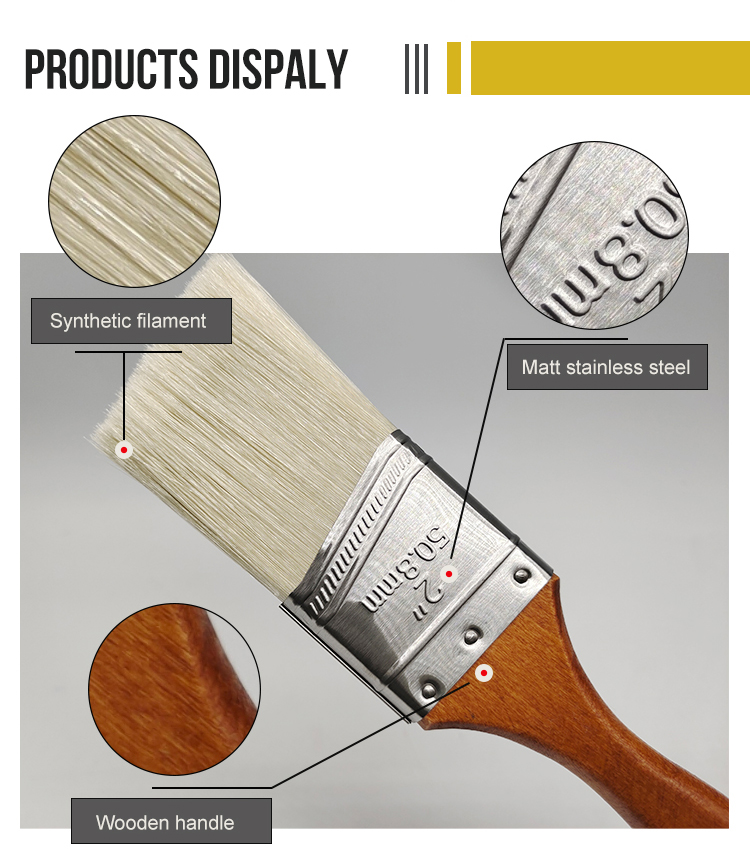 PRODUCTS DISPALY

Synthetic filament

Matt stainless steel

2"
50.8mm

Wooden handle